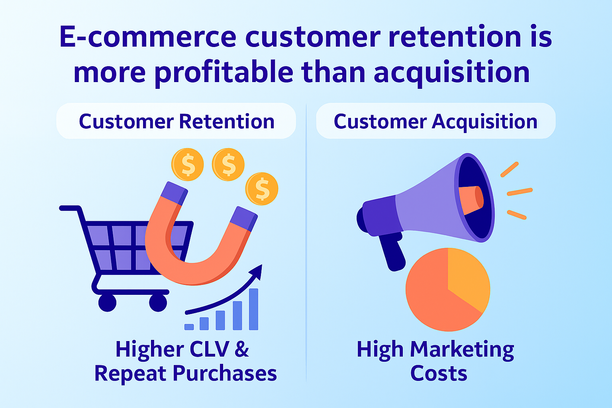 E-commerce customer retention is more profitable than acquisition

Customer Retention

$

$

$

Higher CLV & Repeat Purchases

Customer Acquisition

High Marketing Costs